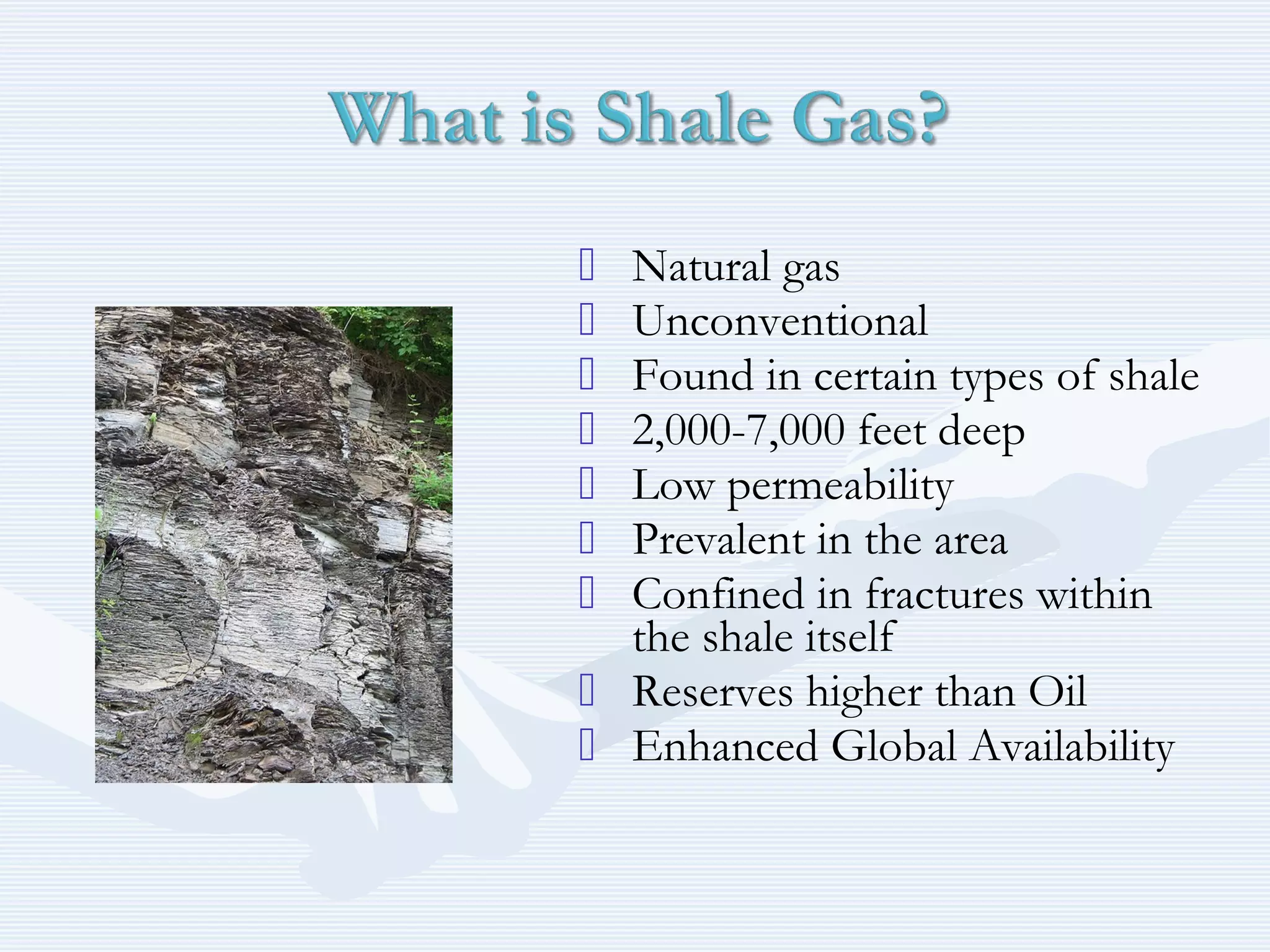 What is Shale Gas?

- Natural gas
- Unconventional
- Found in certain types of shale
- 2,000-7,000 feet deep
- Low permeability
- Prevalent in the area
- Confined in fractures within the shale itself
- Reserves higher than Oil
- Enhanced Global Availability